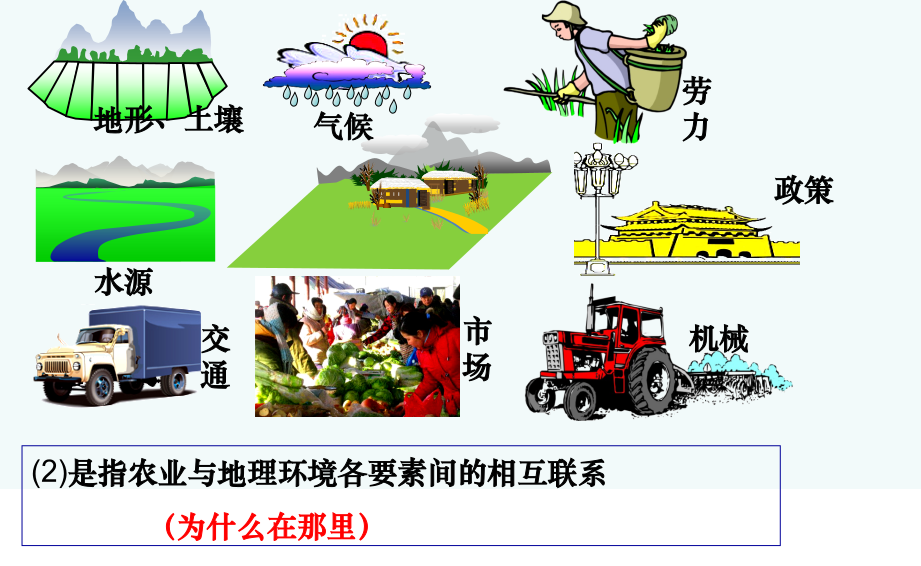 地形、土壤

气候

劳力

政策

水源

交通

市场

机械

(2)是指农业与地理环境各要素间的相互联系

（为什么在那里）